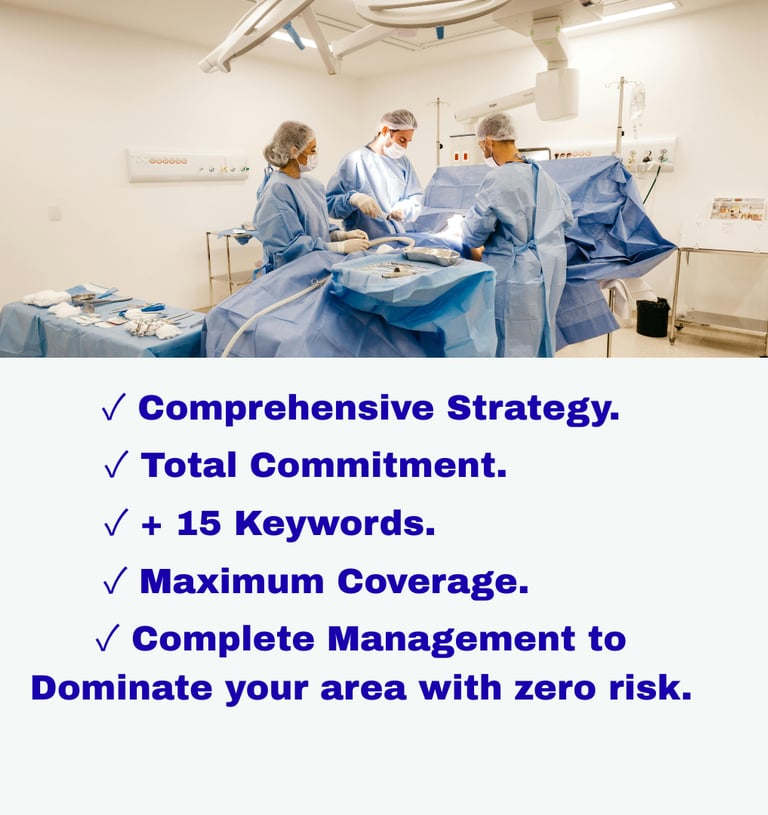 ✓ Comprehensive Strategy.

✓ Total Commitment.

✓ + 15 Keywords.

✓ Maximum Coverage.

✓ Complete Management to Dominate your area with zero risk.